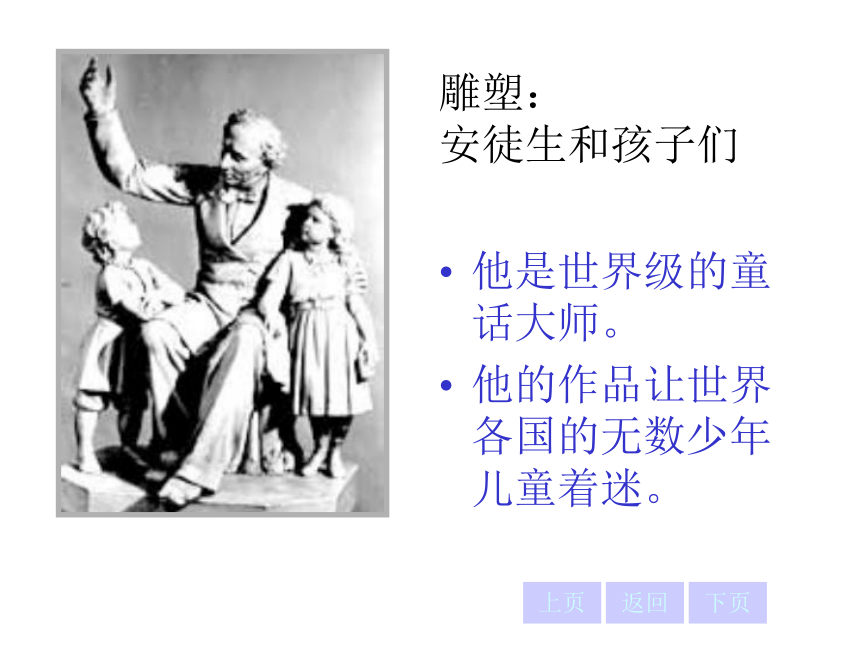 雕塑：
安徒生和孩子们

• 他是世界级的童话大师。
• 他的作品让世界各国的无数少年儿童着迷。

上页 返回 下页